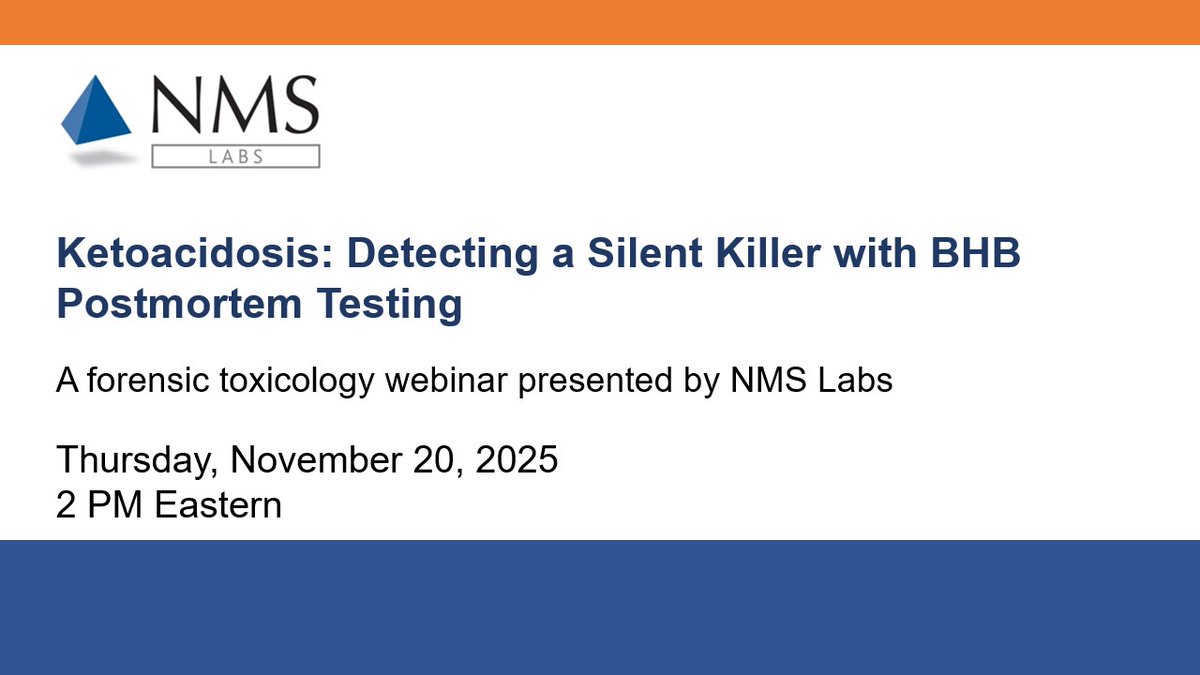 NMS
LABS

Ketoacidosis: Detecting a Silent Killer with BHB Postmortem Testing

A forensic toxicology webinar presented by NMS Labs

Thursday, November 20, 2025
2 PM Eastern